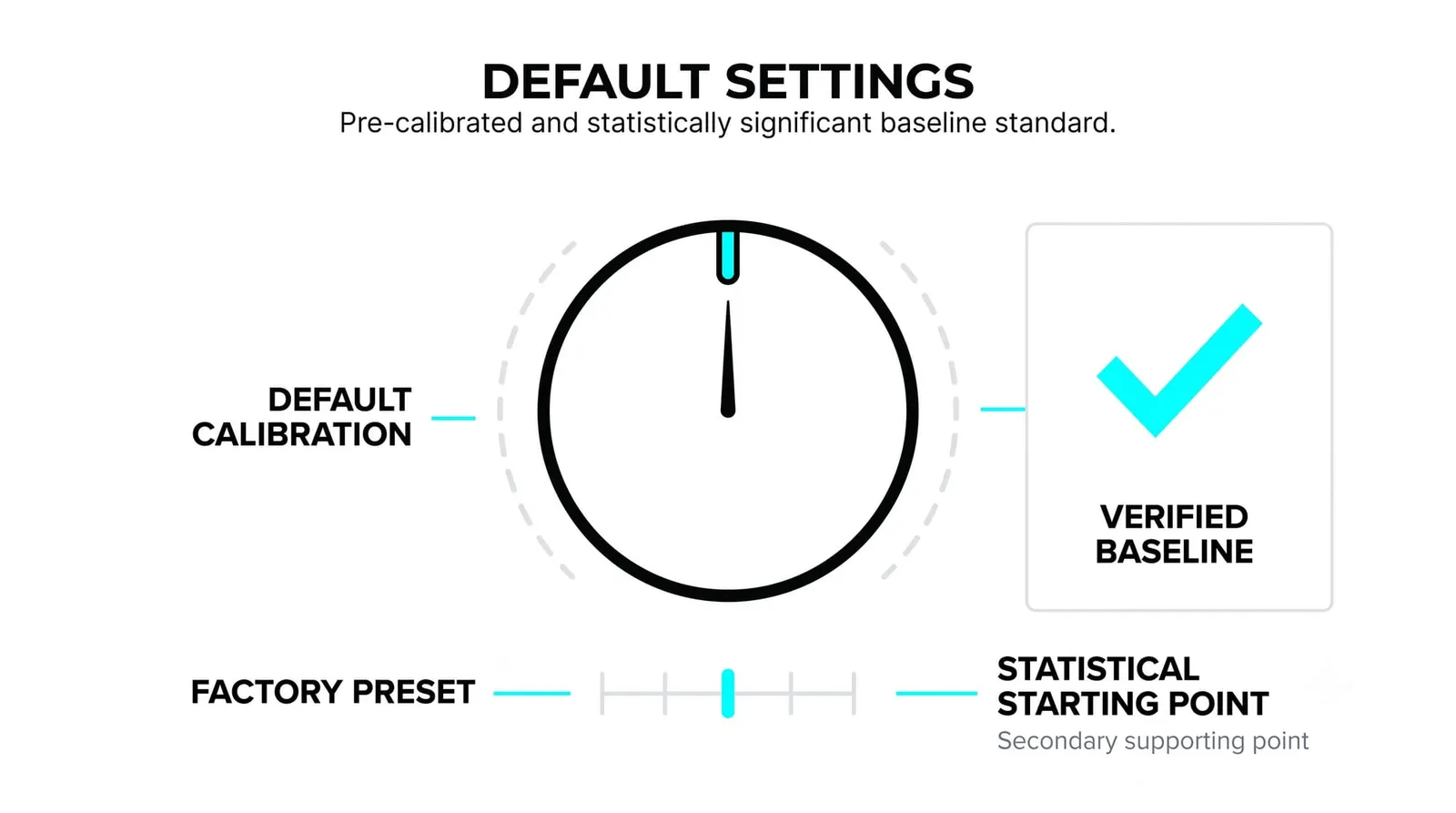 DEFAULT SETTINGS
Pre-calibrated and statistically significant baseline standard.

DEFAULT CALIBRATION

VERIFIED BASELINE

FACTORY PRESET

STATISTICAL STARTING POINT
Secondary supporting point